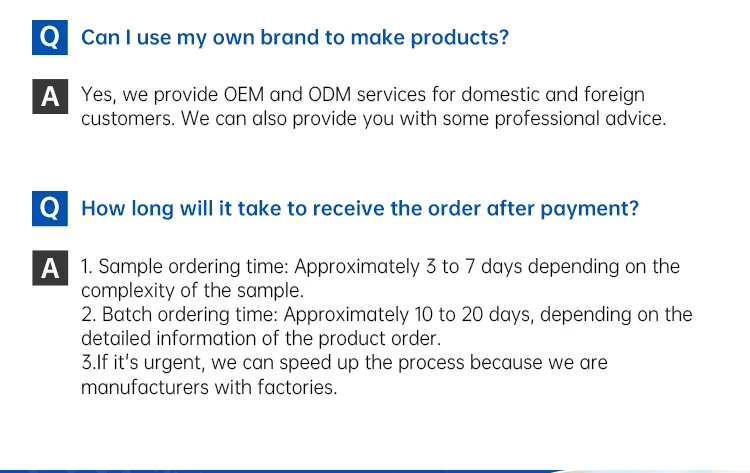 Q Can I use my own brand to make products?

A Yes, we provide OEM and ODM services for domestic and foreign customers. We can also provide you with some professional advice.

Q How long will it take to receive the order after payment?

A 1. Sample ordering time: Approximately 3 to 7 days depending on the complexity of the sample.
2. Batch ordering time: Approximately 10 to 20 days, depending on the detailed information of the product order.
3.If it's urgent, we can speed up the process because we are manufacturers with factories.